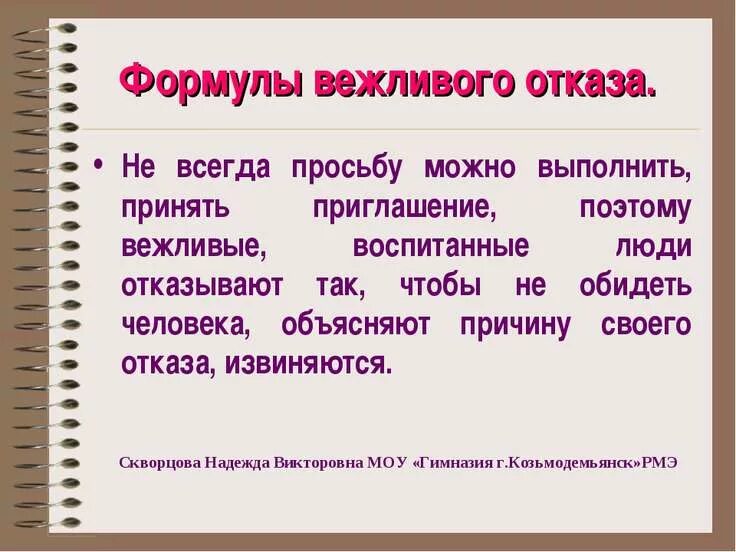 Формулы вежливого отказа.

• Не всегда просьбу можно выполнить, принять приглашение, поэтому вежливые, воспитанные люди отказывают так, чтобы не обидеть человека, объясняют причину своего отказа, извиняются.

Скворцова Надежда Викторовна МОУ «Гимназия г.Козьмодемьянск»РМЭ